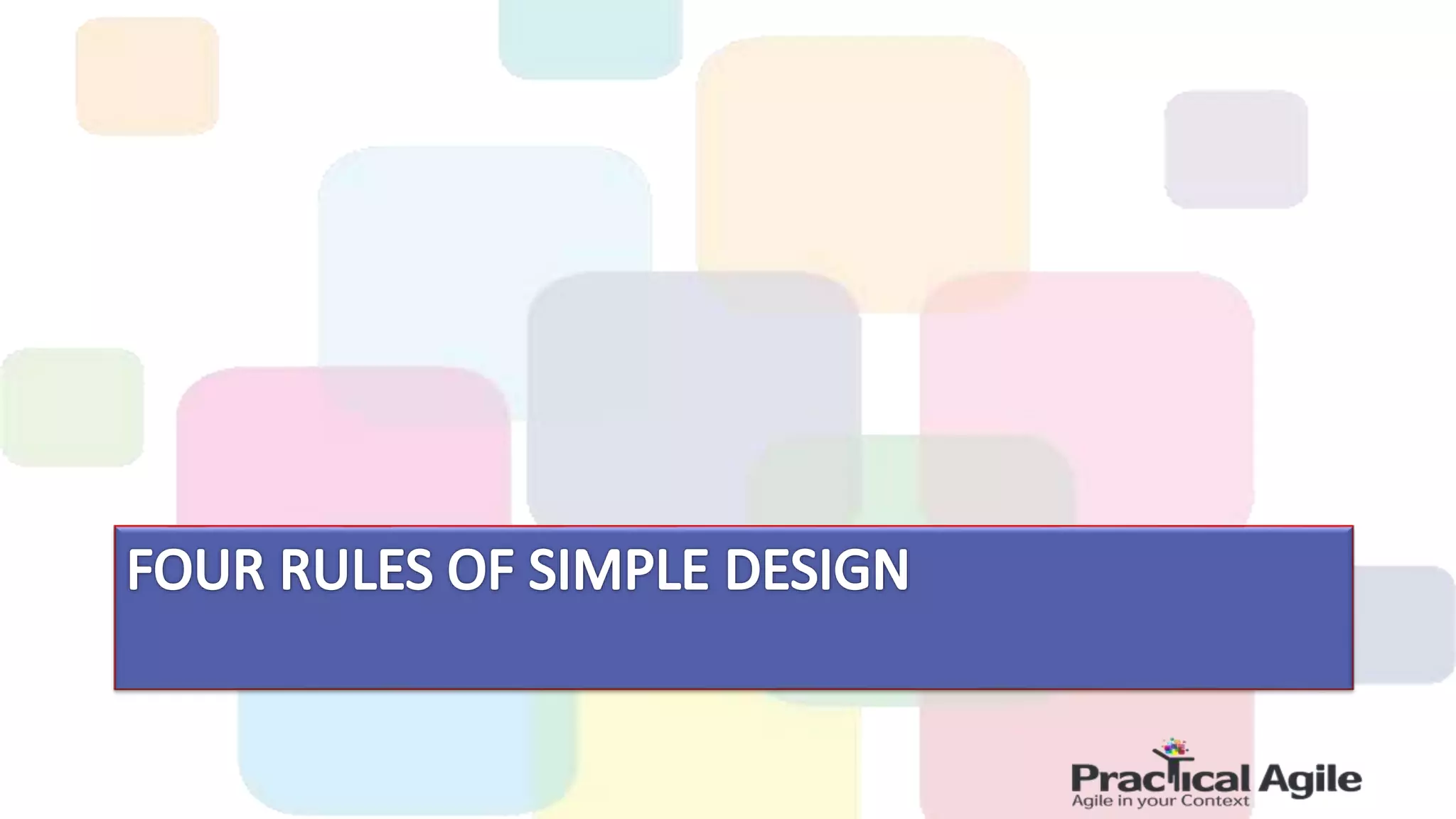 FOUR RULES OF SIMPLE DESIGN

Practical Agile
Agile in your Context